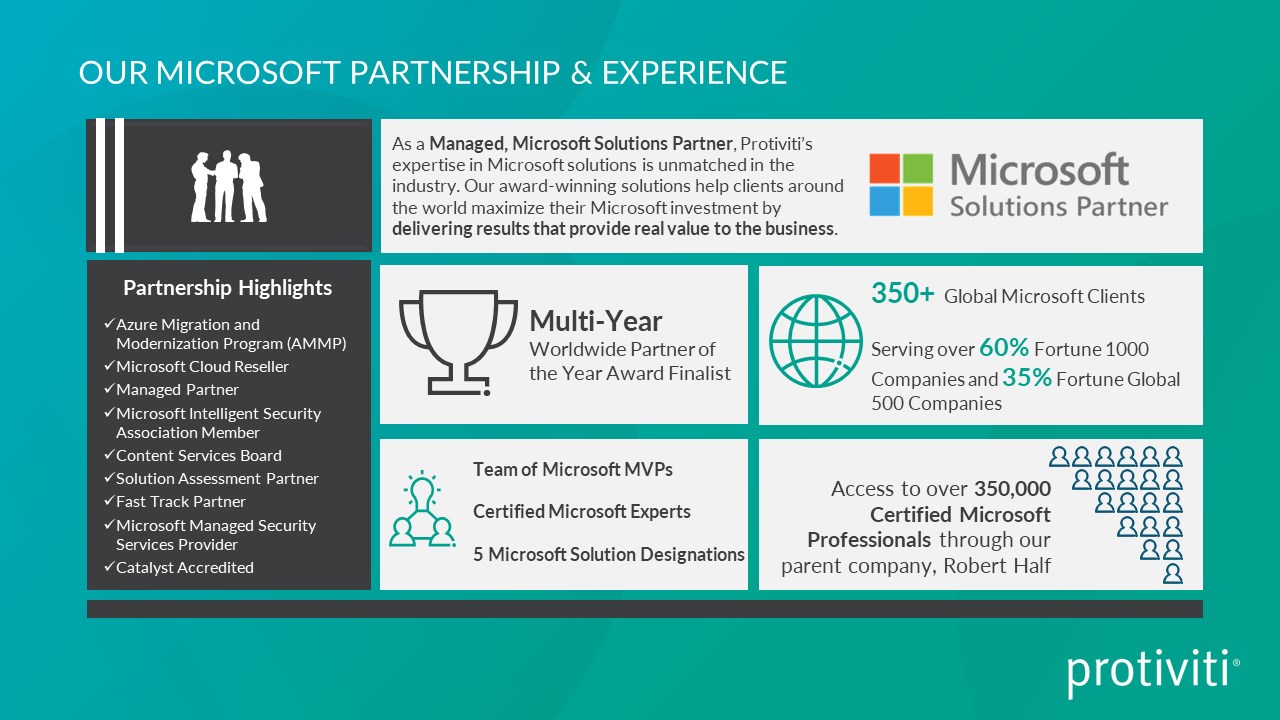 OUR MICROSOFT PARTNERSHIP & EXPERIENCE

As a Managed, Microsoft Solutions Partner, Protiviti's expertise in Microsoft solutions is unmatched in the industry. Our award-winning solutions help clients around the world maximize their Microsoft investment by delivering results that provide real value to the business.

Microsoft Solutions Partner

Partnership Highlights

✓Azure Migration and Modernization Program (AMMP)
✓Microsoft Cloud Reseller
✓Managed Partner
✓Microsoft Intelligent Security Association Member
✓Content Services Board
✓Solution Assessment Partner
✓Fast Track Partner
✓Microsoft Managed Security Services Provider
✓Catalyst Accredited

Multi-Year
Worldwide Partner of the Year Award Finalist

350+ Global Microsoft Clients

Serving over 60% Fortune 1000 Companies and 35% Fortune Global 500 Companies

Team of Microsoft MVPs

Certified Microsoft Experts

5 Microsoft Solution Designations

Access to over 350,000 Certified Microsoft Professionals through our parent company, Robert Half

protiviti®